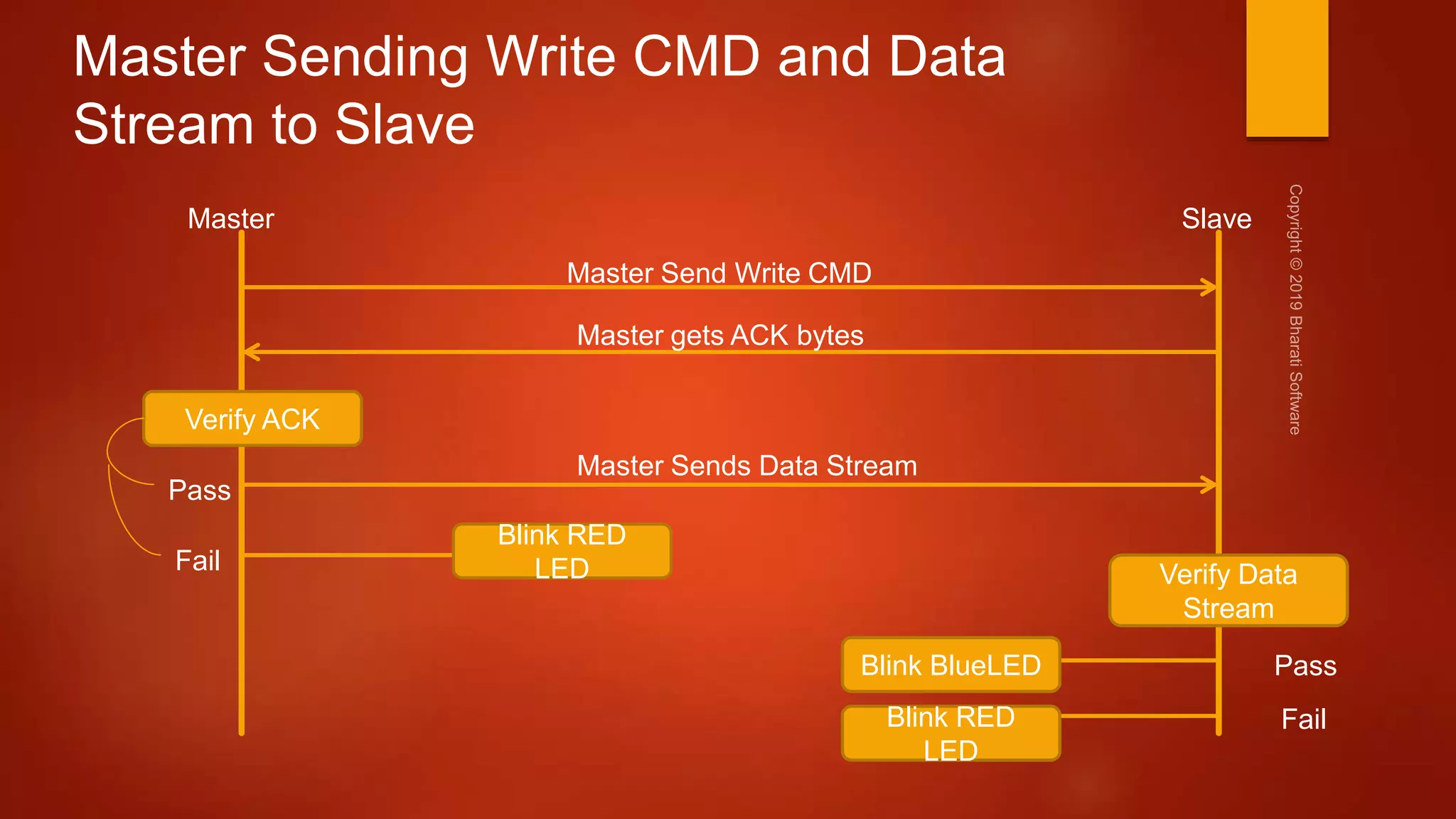 Master Sending Write CMD and Data Stream to Slave

Master

Slave

Copyright © 2019 Bharati Software

Master Send Write CMD

Master gets ACK bytes

Verify ACK

Master Sends Data Stream

Pass

Fail

Blink RED LED

Verify Data Stream

Blink BlueLED

Pass

Blink RED LED

Fail